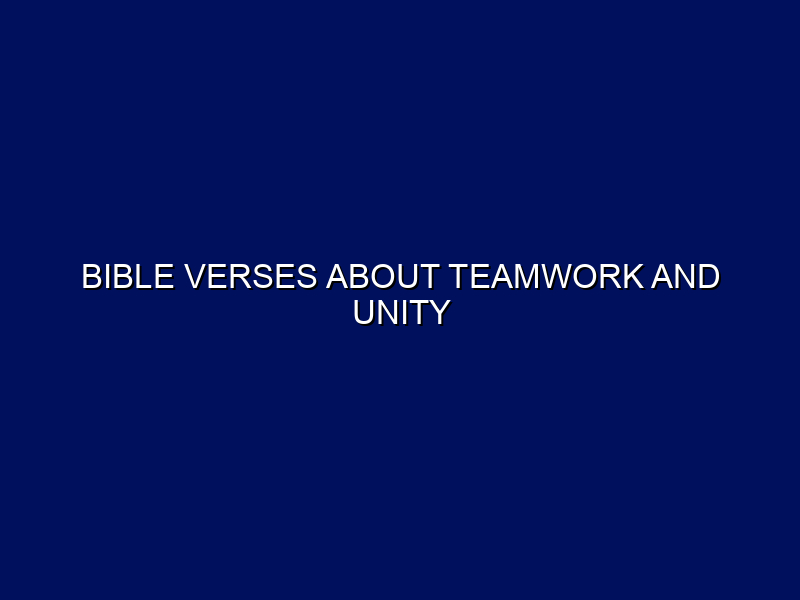 BIBLE VERSES ABOUT TEAMWORK AND UNITY